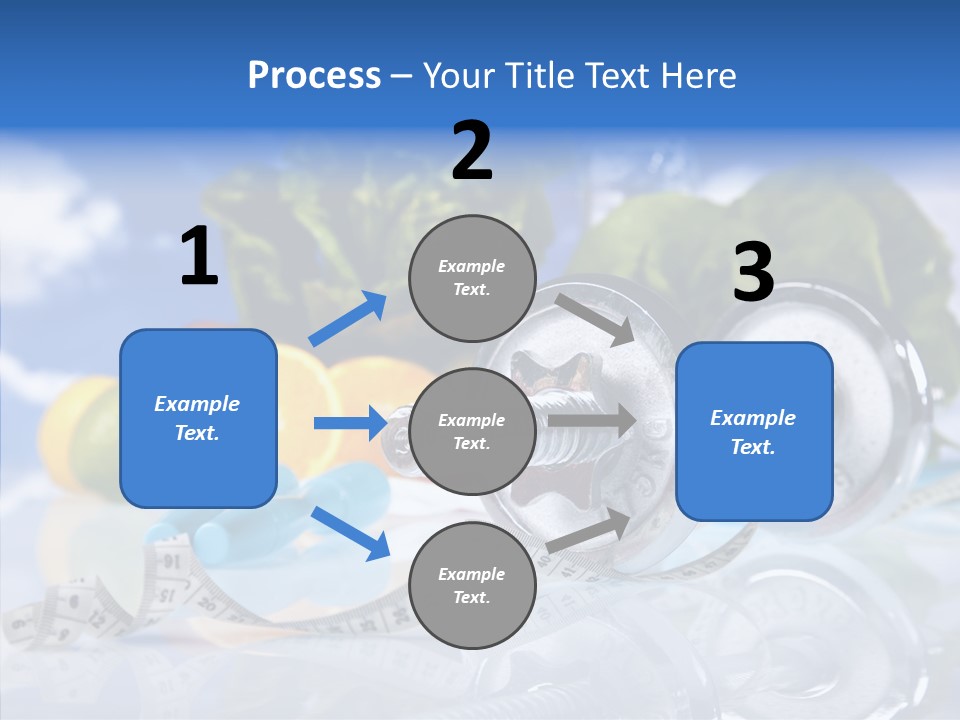 Process – Your Title Text Here

1

Example Text.

2

Example Text.

Example Text.

Example Text.

3

Example Text.